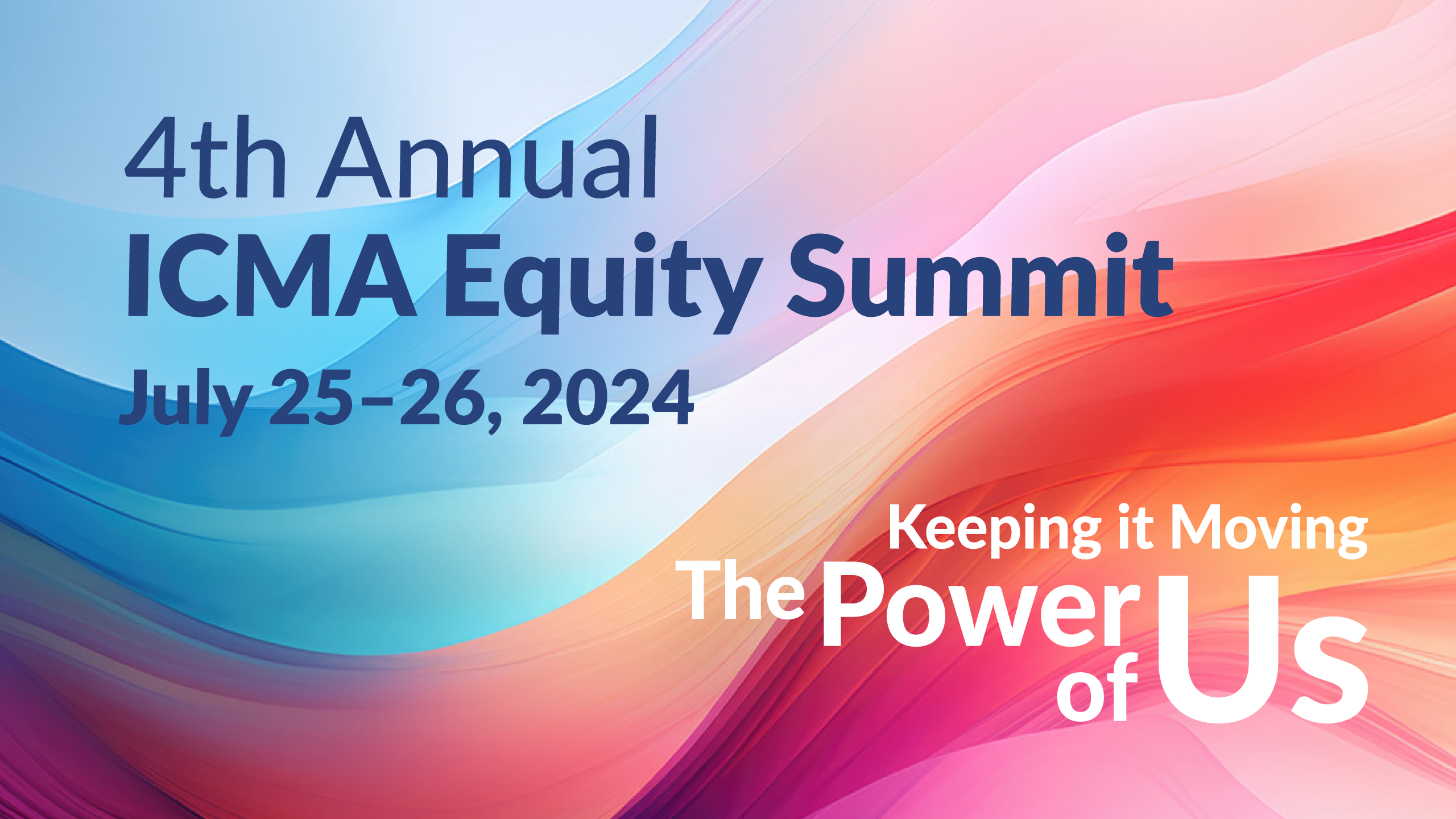 4th Annual
ICMA Equity Summit
July 25–26, 2024

Keeping it Moving
The Power of Us